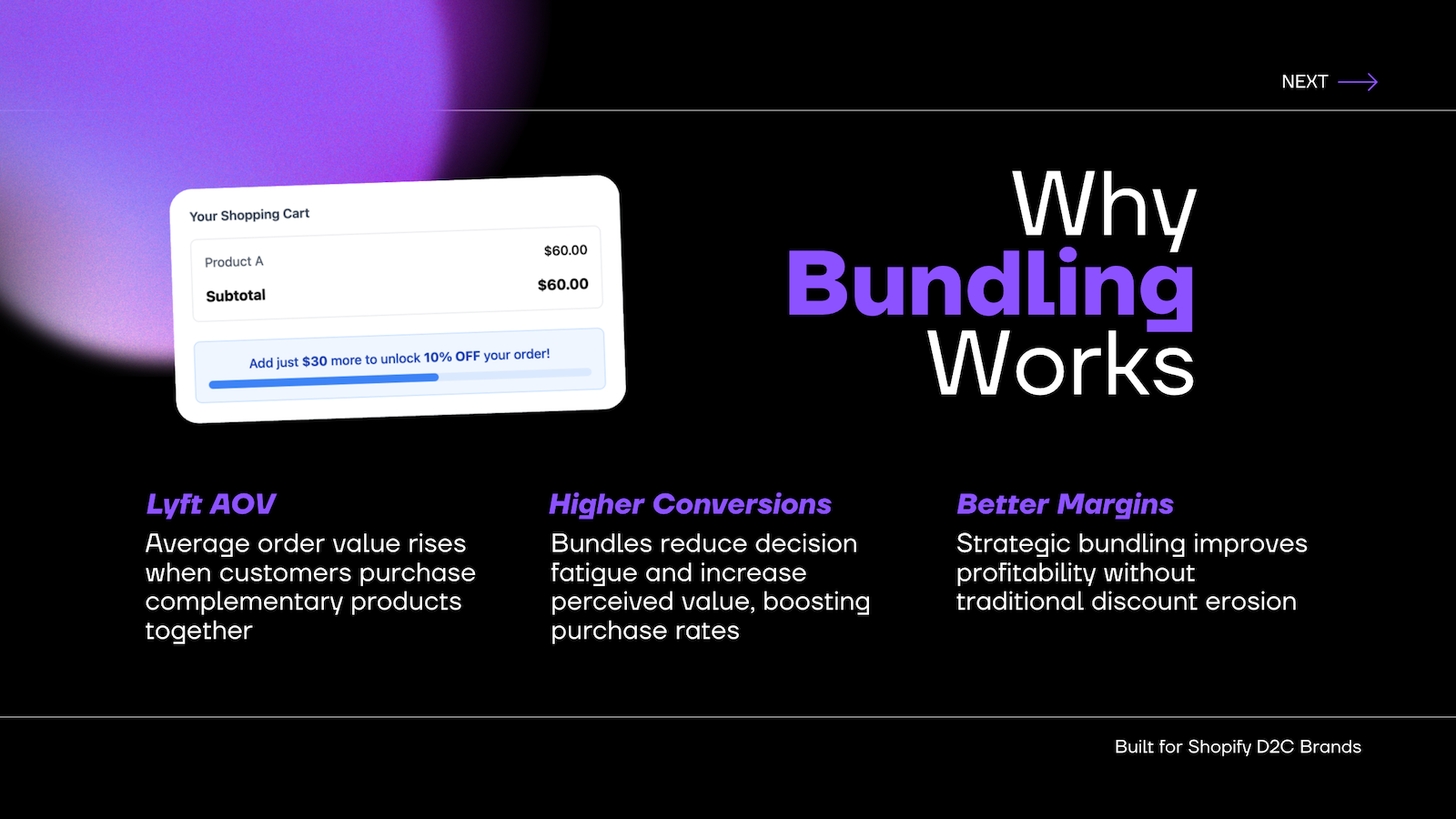 NEXT

Your Shopping Cart

Product A $60.00

Subtotal $60.00

Add just $30 more to unlock 10% OFF your order!

Why Bundling Works

Lyft AOV
Average order value rises when customers purchase complementary products together

Higher Conversions
Bundles reduce decision fatigue and increase perceived value, boosting purchase rates

Better Margins
Strategic bundling improves profitability without traditional discount erosion

Built for Shopify D2C Brands